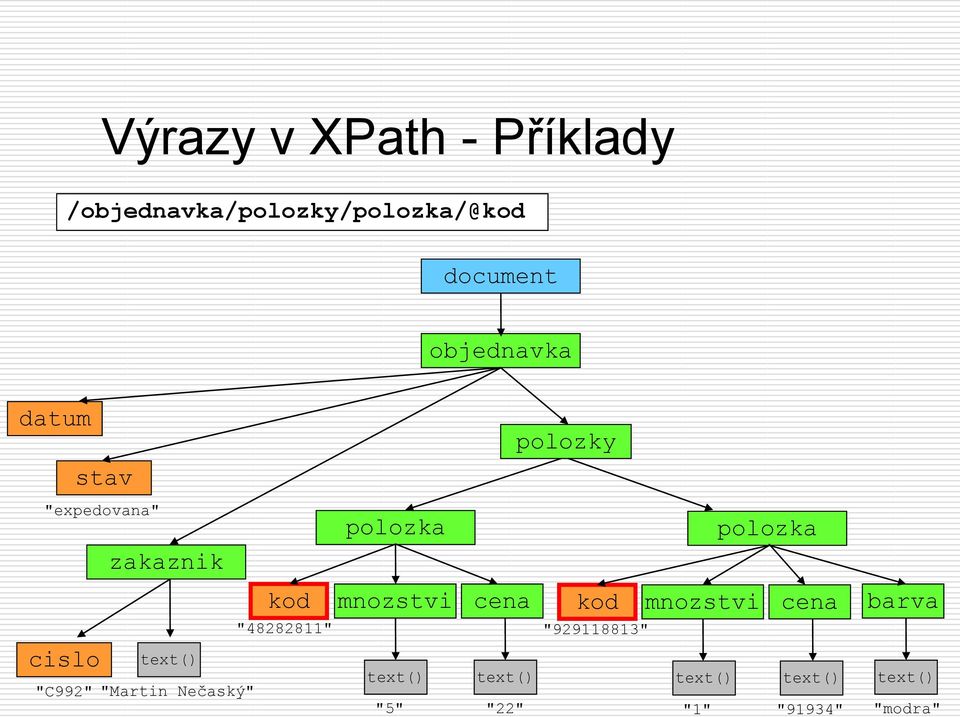 Výrazy v XPath - Příklady

/objednavka/polozky/polozka/@kod

document

objednavka

datum

stav

"expedovana"

zakaznik

cislo

"C992"

text()

"Martin Nečaský"

polozky

polozka

kod

"48282811"

mnozstvi

text()

"5"

cena

text()

"22"

polozka

kod

"929118813"

mnozstvi

text()

"1"

cena

text()

"91934"

barva

text()

"modra"